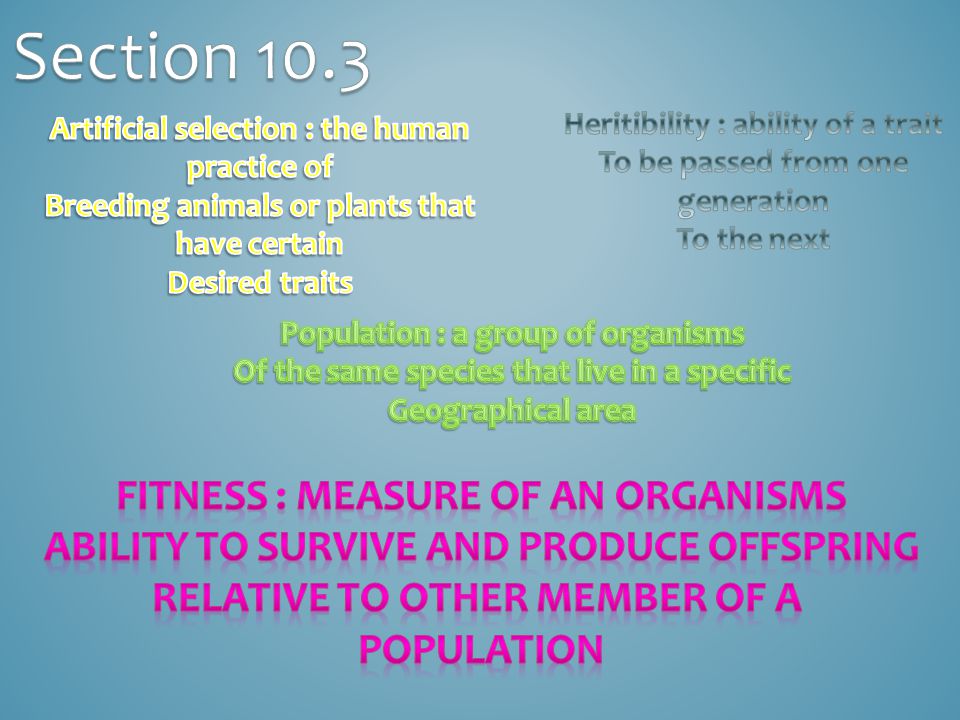 Section 10.3

Artificial selection : the human practice of Breeding animals or plants that have certain Desired traits

Heritibility : ability of a trait To be passed from one generation To the next

Population : a group of organisms Of the same species that live in a specific Geographical area

FITNESS : MEASURE OF AN ORGANISMS ABILITY TO SURVIVE AND PRODUCE OFFSPRING RELATIVE TO OTHER MEMBER OF A POPULATION